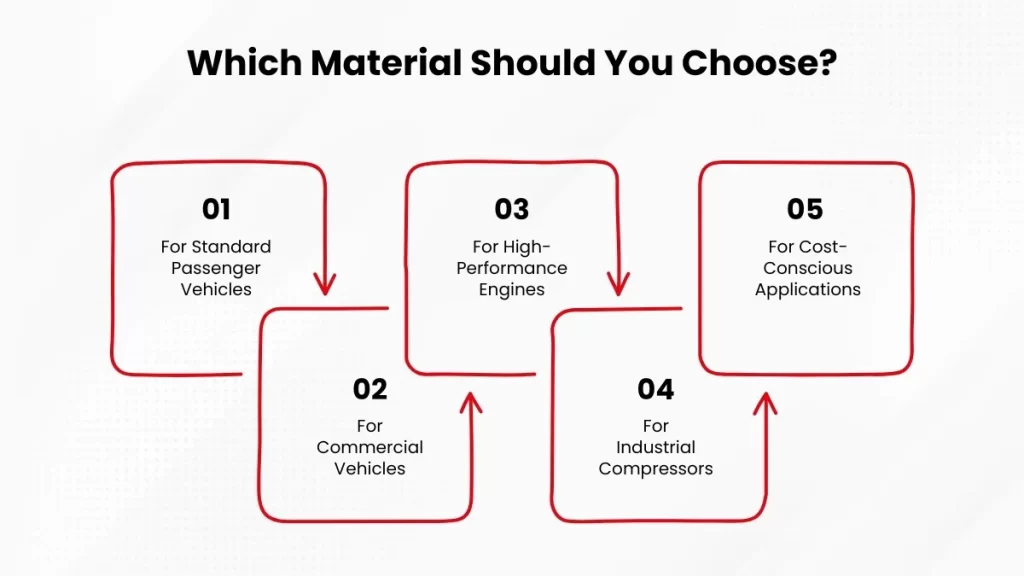 Which Material Should You Choose?

01
For Standard Passenger Vehicles

02
For Commercial Vehicles

03
For High-Performance Engines

04
For Industrial Compressors

05
For Cost-Conscious Applications